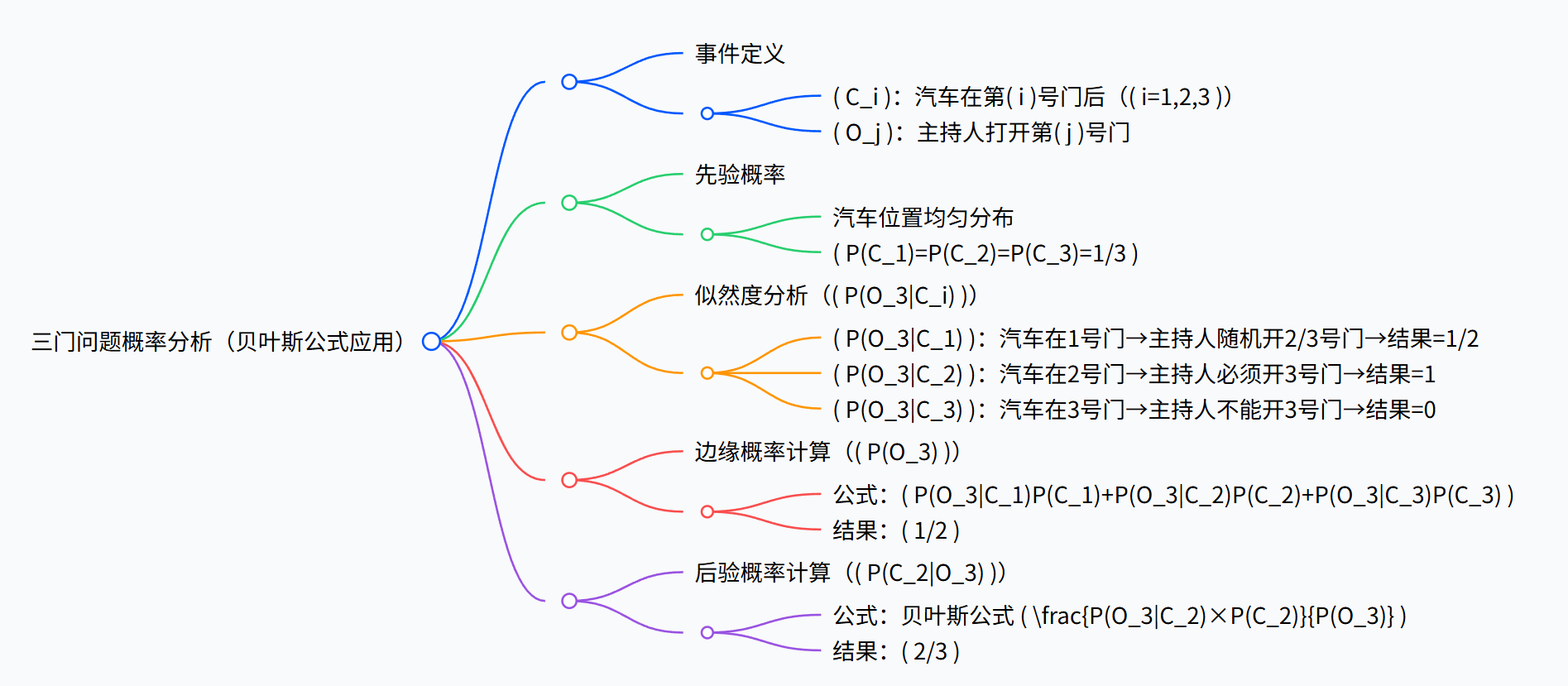 三门问题概率分析（贝叶斯公式应用）

事件定义

( C_i )：汽车在第( i )号门后（( i=1,2,3 )）

( O_j )：主持人打开第( j )号门

先验概率

汽车位置均匀分布

( P(C_1)=P(C_2)=P(C_3)=1/3 )

似然度分析（( P(O_3|C_i) )）

( P(O_3|C_1) )：汽车在1号门→主持人随机开2/3号门→结果=1/2

( P(O_3|C_2) )：汽车在2号门→主持人必须开3号门→结果=1

( P(O_3|C_3) )：汽车在3号门→主持人不能开3号门→结果=0

边缘概率计算（( P(O_3) )）

公式：( P(O_3|C_1)P(C_1)+P(O_3|C_2)P(C_2)+P(O_3|C_3)P(C_3) )

结果：( 1/2 )

后验概率计算（( P(C_2|O_3) )）

公式：贝叶斯公式 ( \frac{P(O_3|C_2)×P(C_2)}{P(O_3)} )

结果：( 2/3 )